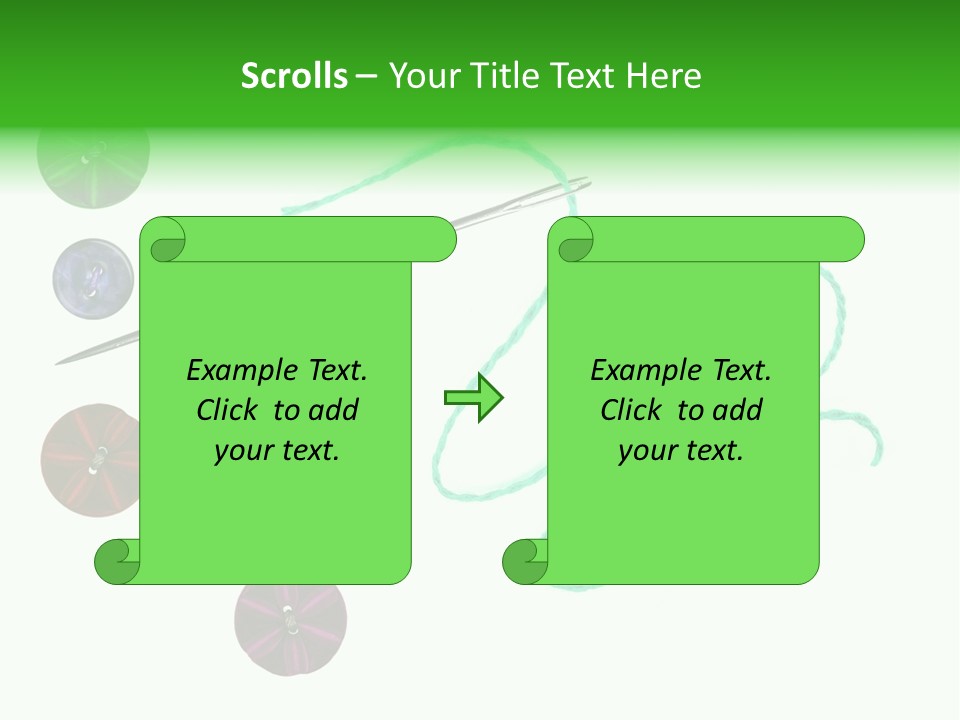 Scrolls – Your Title Text Here

Example Text. Click to add your text.

Example Text. Click to add your text.